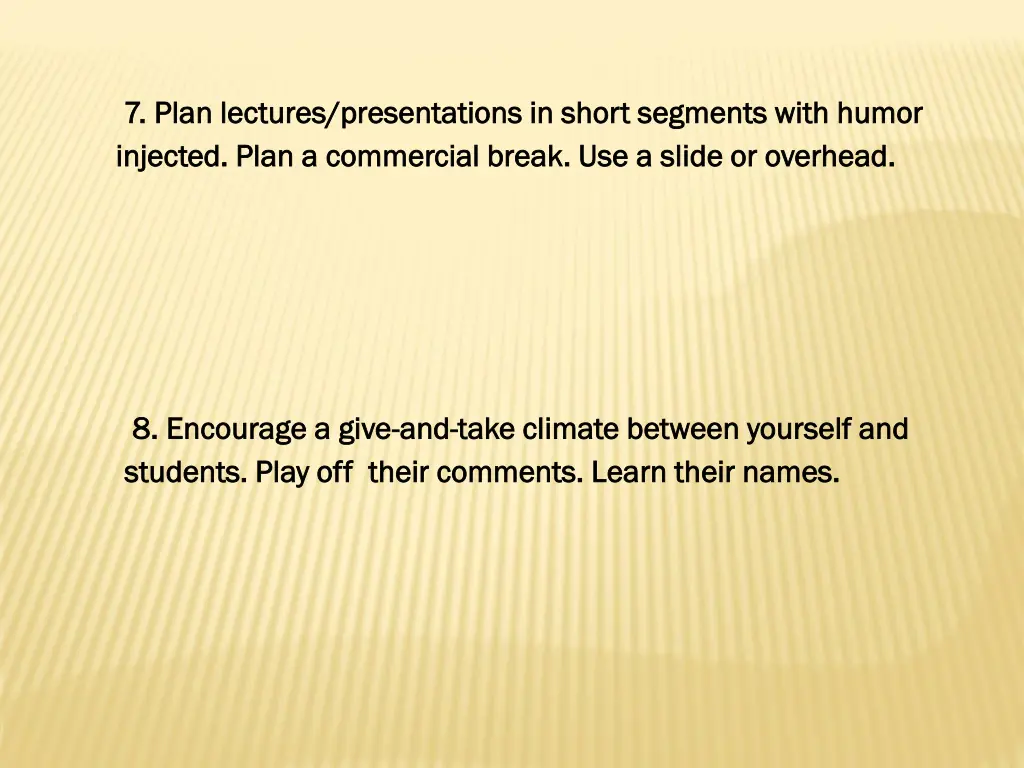 7. Plan lectures/presentations in short segments with humor injected. Plan a commercial break. Use a slide or overhead.

8. Encourage a give-and-take climate between yourself and students. Play off  their comments. Learn their names.